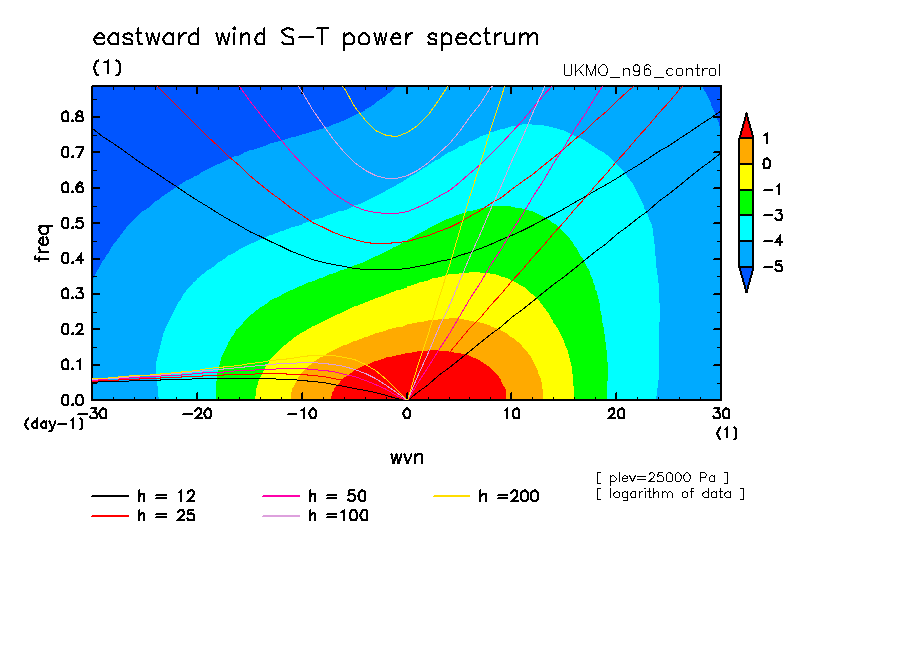 eastward wind S−T power spectrum

(1)

UKMO_n96_control

freq

0.8
0.7
0.6
0.5
0.4
0.3
0.2
0.1
0.0
(day-1)

−30 −20 −10 0 10 20 30
(1)

wvn

1
0
−1
−3
−4
−5

[ plev=25000 Pa ]
[ logarithm of data ]

h = 12
h = 25
h = 50
h =100
h =200